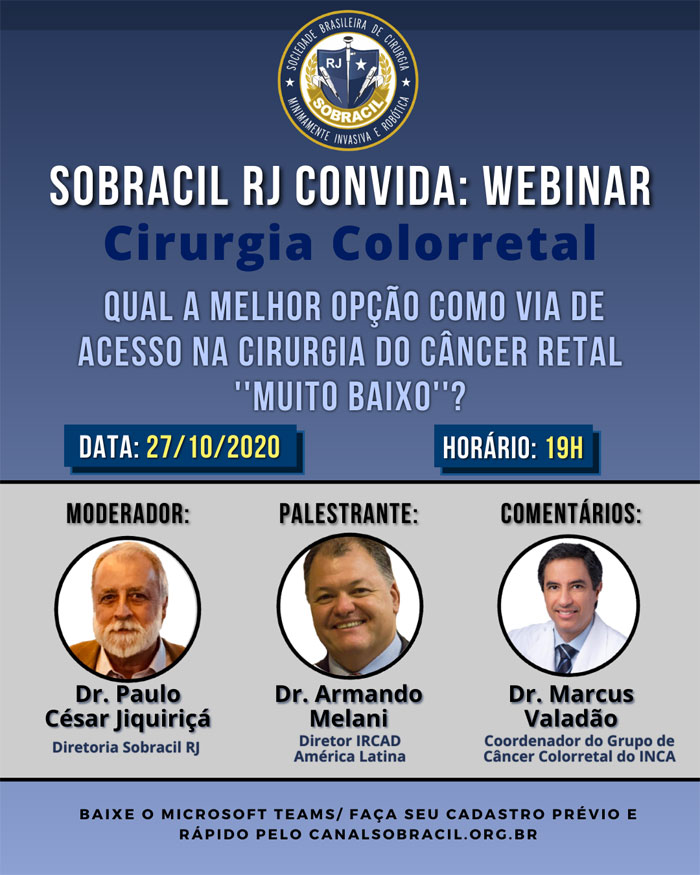 SOCIEDADE BRASILEIRA DE CIRURGIA
RJ
SOBRACIL
MINIMAMENTE INVASIVA E ROBÓTICA

SOBRACIL RJ CONVIDA: WEBINAR
Cirurgia Colorretal

QUAL A MELHOR OPÇÃO COMO VIA DE ACESSO NA CIRURGIA DO CÂNCER RETAL ''MUITO BAIXO''?

DATA: 27/10/2020

HORÁRIO: 19H

MODERADOR:
Dr. Paulo César Jiquiriçá
Diretoria Sobracil RJ

PALESTRANTE:
Dr. Armando Melani
Diretor IRCAD América Latina

COMENTÁRIOS:
Dr. Marcus Valadão
Coordenador do Grupo de Câncer Colorretal do INCA

BAIXE O MICROSOFT TEAMS/ FAÇA SEU CADASTRO PRÉVIO E RÁPIDO PELO CANALSOBRACIL.ORG.BR